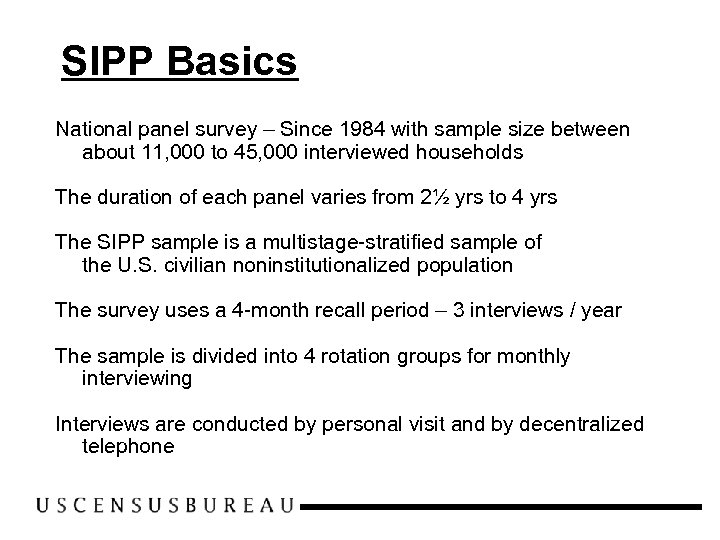 SIPP Basics

National panel survey – Since 1984 with sample size between about 11,000 to 45,000 interviewed households

The duration of each panel varies from 2½ yrs to 4 yrs

The SIPP sample is a multistage-stratified sample of the U.S. civilian noninstitutionalized population

The survey uses a 4-month recall period – 3 interviews / year

The sample is divided into 4 rotation groups for monthly interviewing

Interviews are conducted by personal visit and by decentralized telephone

USCENSUSBUREAU